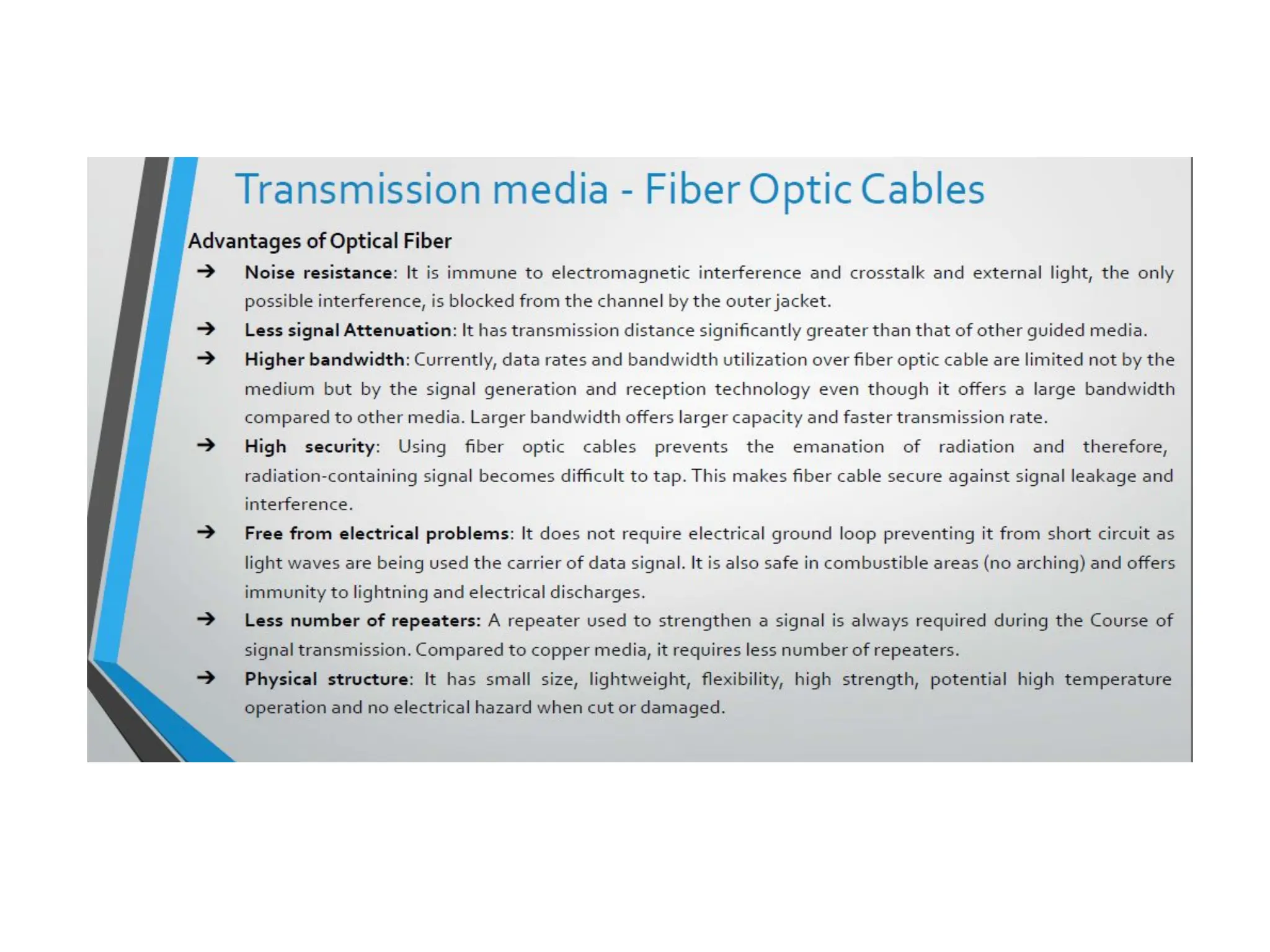 Transmission media - Fiber Optic Cables

Advantages of Optical Fiber

→ Noise resistance: It is immune to electromagnetic interference and crosstalk and external light, the only possible interference, is blocked from the channel by the outer jacket.

→ Less signal Attenuation: It has transmission distance significantly greater than that of other guided media.

→ Higher bandwidth: Currently, data rates and bandwidth utilization over fiber optic cable are limited not by the medium but by the signal generation and reception technology even though it offers a large bandwidth compared to other media. Larger bandwidth offers larger capacity and faster transmission rate.

→ High security: Using fiber optic cables prevents the emanation of radiation and therefore, radiation-containing signal becomes difficult to tap. This makes fiber cable secure against signal leakage and interference.

→ Free from electrical problems: It does not require electrical ground loop preventing it from short circuit as light waves are being used the carrier of data signal. It is also safe in combustible areas (no arching) and offers immunity to lightning and electrical discharges.

→ Less number of repeaters: A repeater used to strengthen a signal is always required during the Course of signal transmission. Compared to copper media, it requires less number of repeaters.

→ Physical structure: It has small size, lightweight, flexibility, high strength, potential high temperature operation and no electrical hazard when cut or damaged.